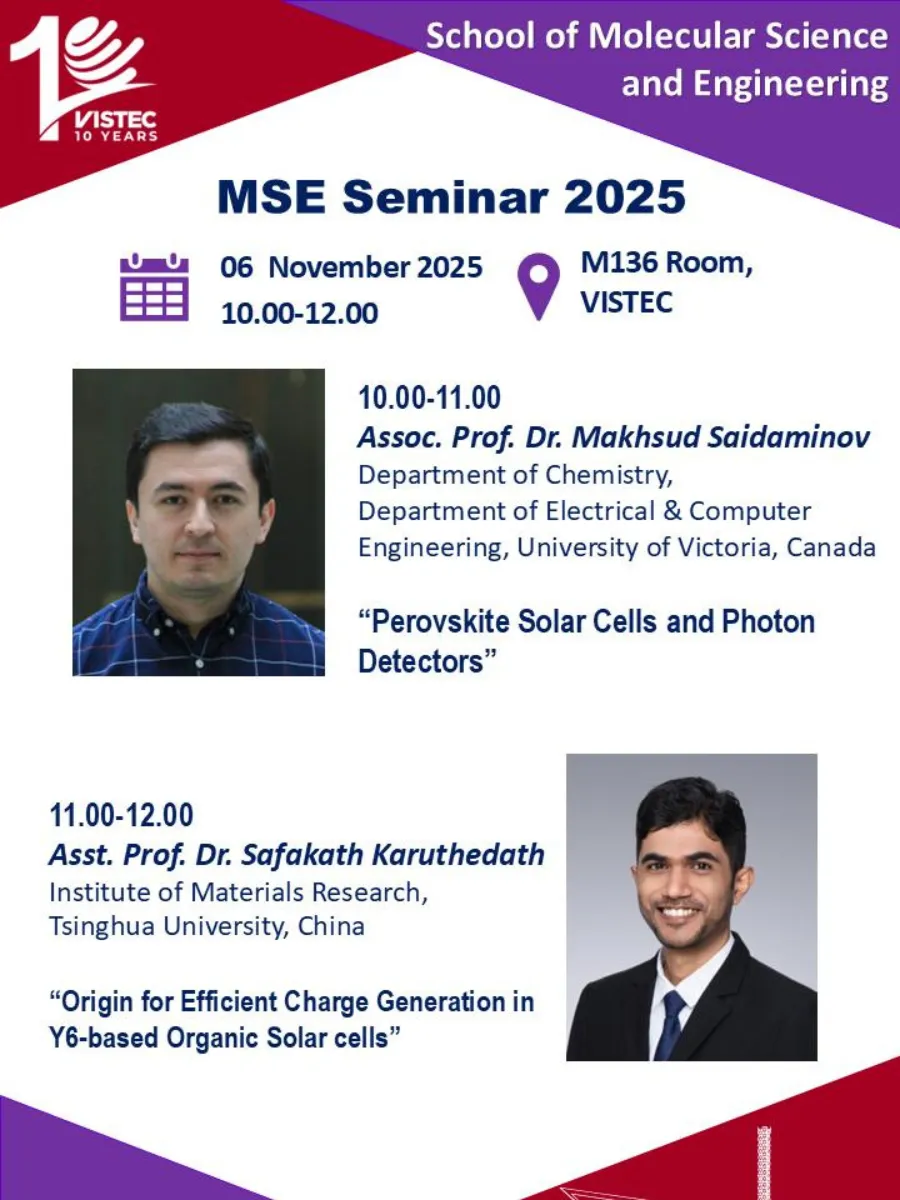 VISTEC
10 YEARS

School of Molecular Science and Engineering

MSE Seminar 2025

06 November 2025
10.00-12.00

M136 Room, VISTEC

10.00-11.00
Assoc. Prof. Dr. Makhsud Saidaminov
Department of Chemistry, Department of Electrical & Computer Engineering, University of Victoria, Canada

“Perovskite Solar Cells and Photon Detectors”

11.00-12.00
Asst. Prof. Dr. Safakath Karuthedath
Institute of Materials Research, Tsinghua University, China

“Origin for Efficient Charge Generation in Y6-based Organic Solar cells”